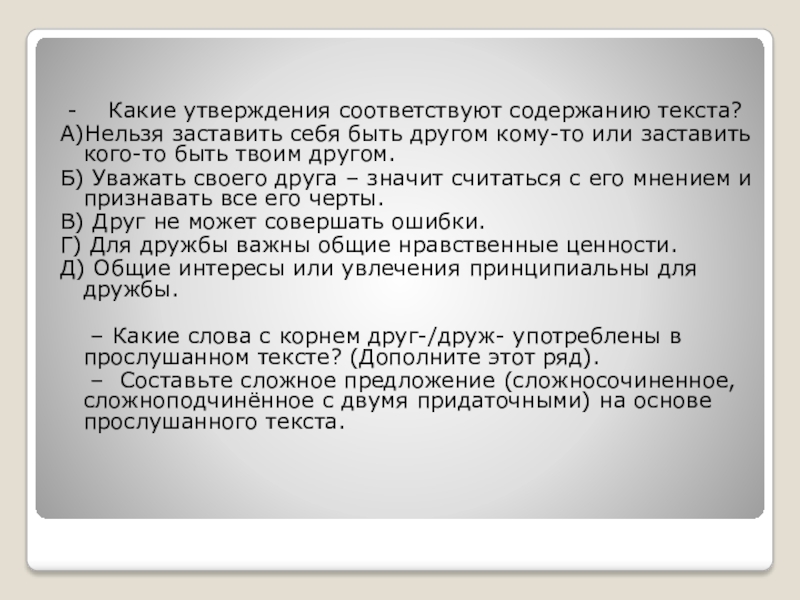 - Какие утверждения соответствуют содержанию текста?

А)Нельзя заставить себя быть другом кому-то или заставить кого-то быть твоим другом.

Б) Уважать своего друга – значит считаться с его мнением и признавать все его черты.

В) Друг не может совершать ошибки.

Г) Для дружбы важны общие нравственные ценности.

Д) Общие интересы или увлечения принципиальны для дружбы.

– Какие слова с корнем друг-/друж- употреблены в прослушанном тексте? (Дополните этот ряд).

– Составьте сложное предложение (сложносочиненное, сложноподчинённое с двумя придаточными) на основе прослушанного текста.